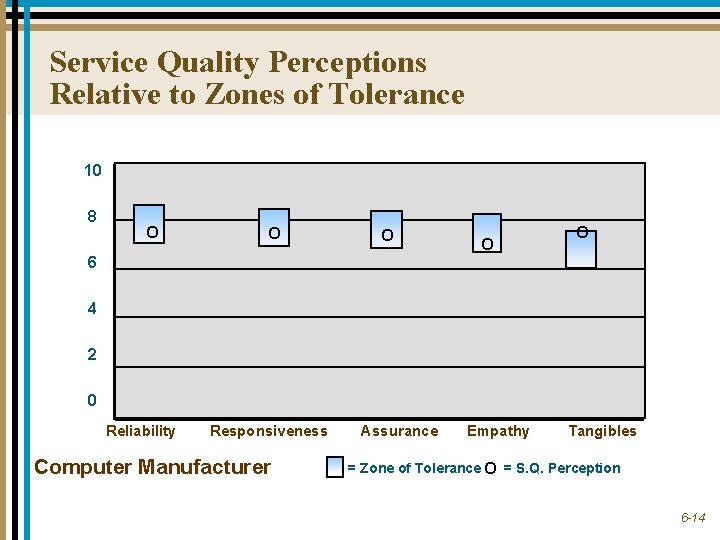 Service Quality Perceptions
Relative to Zones of Tolerance

10
8
6
4
2
0

O O O O O

Reliability Responsiveness Assurance Empathy Tangibles

Computer Manufacturer

= Zone of Tolerance O = S.Q. Perception

6-14